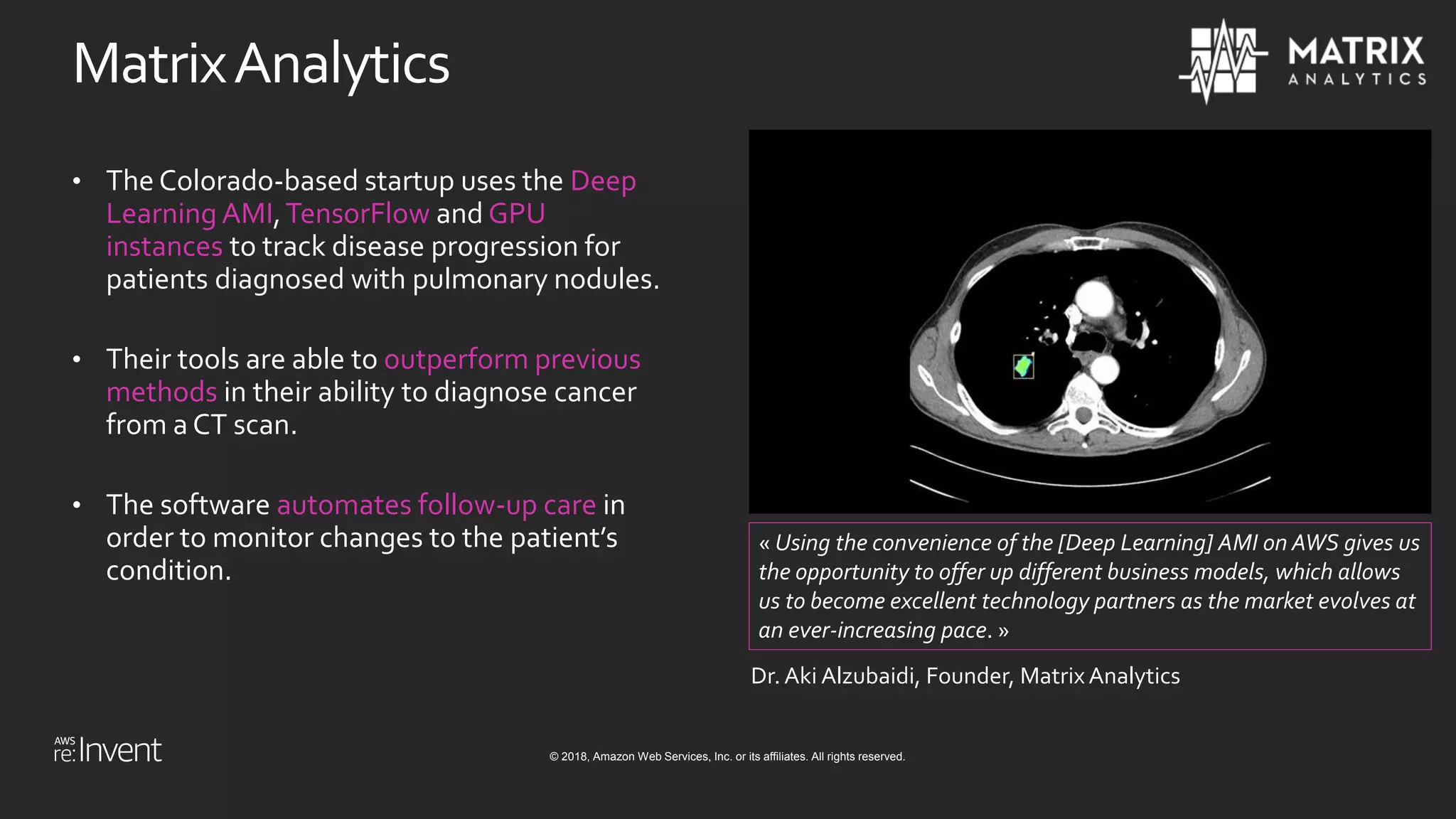 Matrix Analytics

MATRIX
ANALYTICS

• The Colorado-based startup uses the Deep Learning AMI, TensorFlow and GPU instances to track disease progression for patients diagnosed with pulmonary nodules.

• Their tools are able to outperform previous methods in their ability to diagnose cancer from a CT scan.

• The software automates follow-up care in order to monitor changes to the patient's condition.

« Using the convenience of the [Deep Learning] AMI on AWS gives us the opportunity to offer up different business models, which allows us to become excellent technology partners as the market evolves at an ever-increasing pace. »

Dr. Aki Alzubaidi, Founder, Matrix Analytics

AWS re:Invent

© 2018, Amazon Web Services, Inc. or its affiliates. All rights reserved.